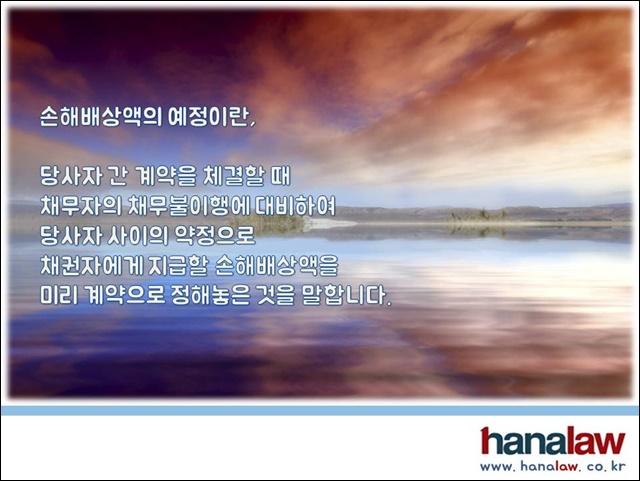 손해배상액의 예정이란,

당사자 간 계약을 체결할 때
채무자의 채무불이행에 대비하여
당사자 사이의 약정으로
채권자에게 지급할 손해배상액을
미리 계약으로 정해놓은 것을 말합니다.

hanalaw
www.hanalaw.co.kr